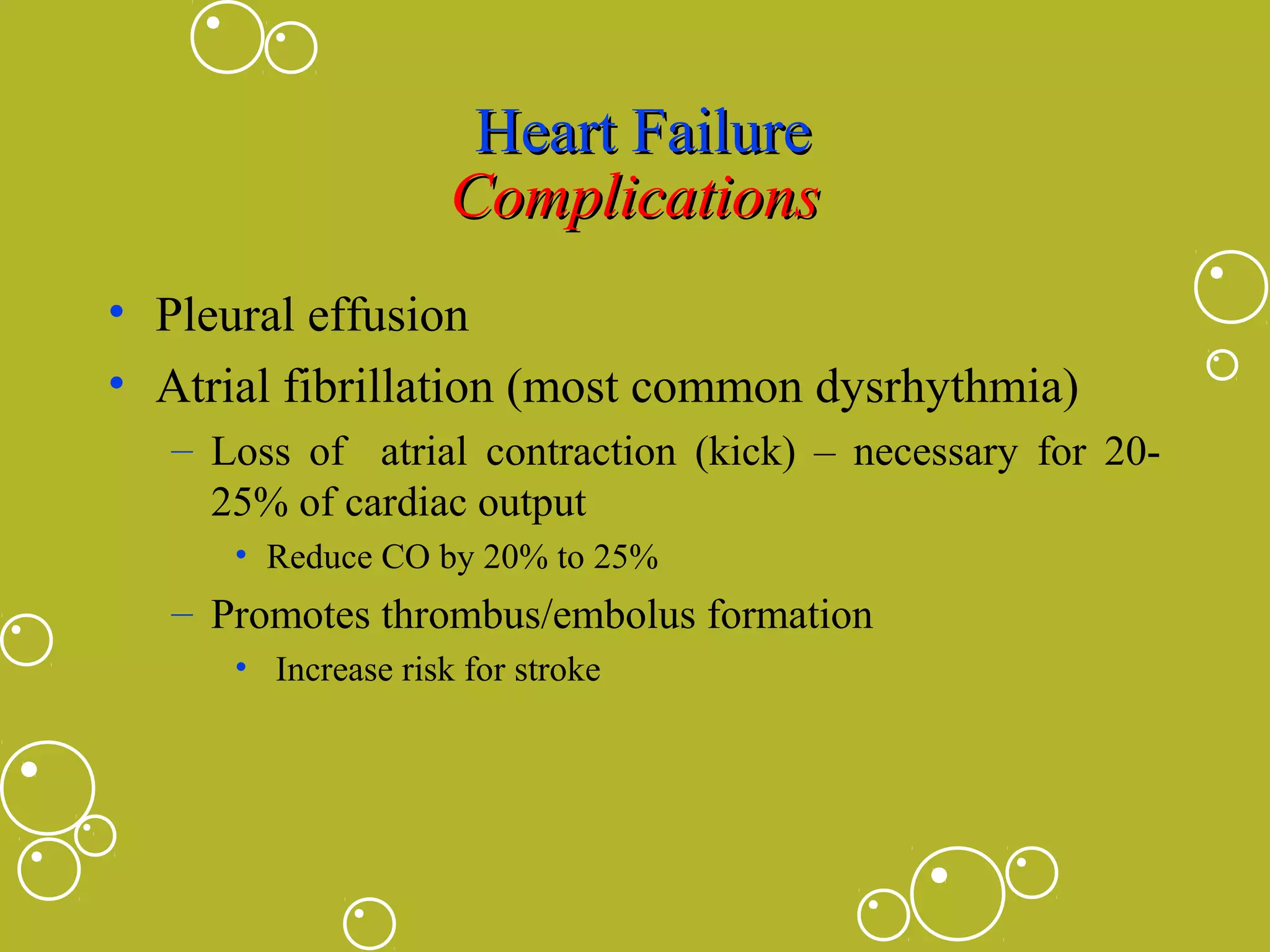 Heart Failure
Complications

• Pleural effusion
• Atrial fibrillation (most common dysrhythmia)
– Loss of atrial contraction (kick) – necessary for 20-25% of cardiac output
• Reduce CO by 20% to 25%
– Promotes thrombus/embolus formation
• Increase risk for stroke